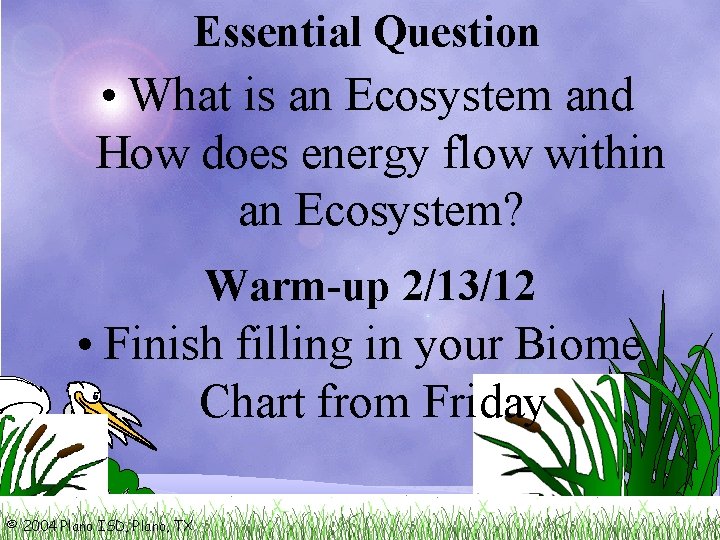 Essential Question

• What is an Ecosystem and How does energy flow within an Ecosystem?

Warm-up 2/13/12

• Finish filling in your Biome Chart from Friday

© 2004 Plano ISD, Plano, TX